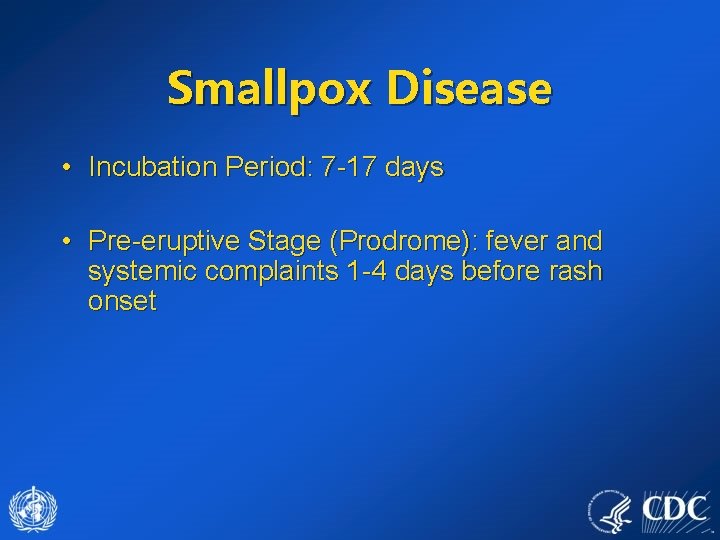 Smallpox Disease

• Incubation Period: 7-17 days

• Pre-eruptive Stage (Prodrome): fever and systemic complaints 1-4 days before rash onset

CDC